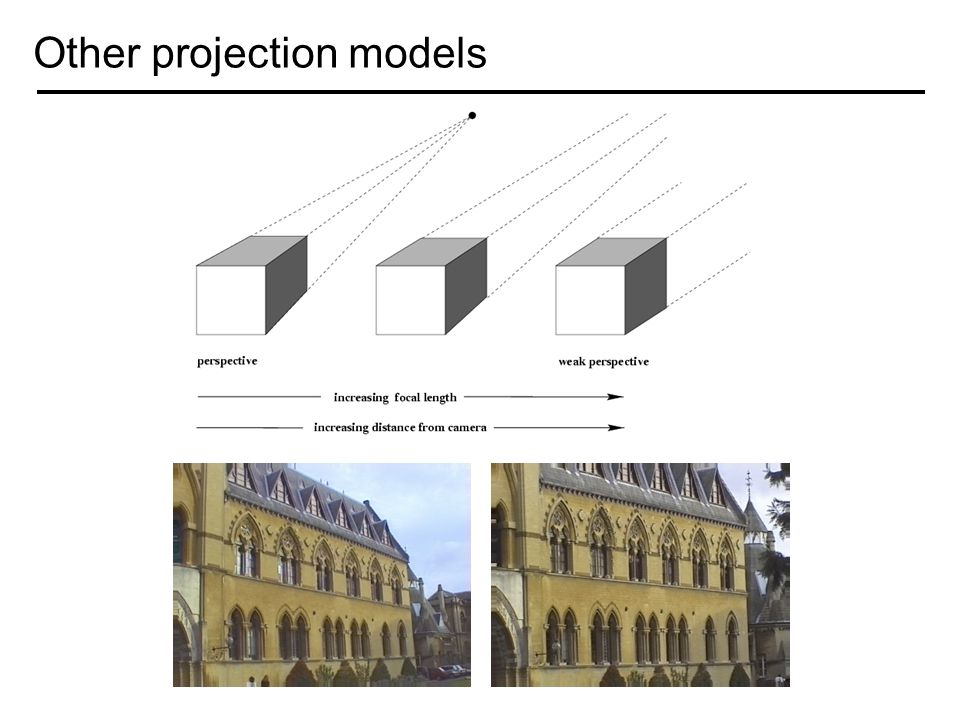 Other projection models

perspective

weak perspective

increasing focal length

increasing distance from camera